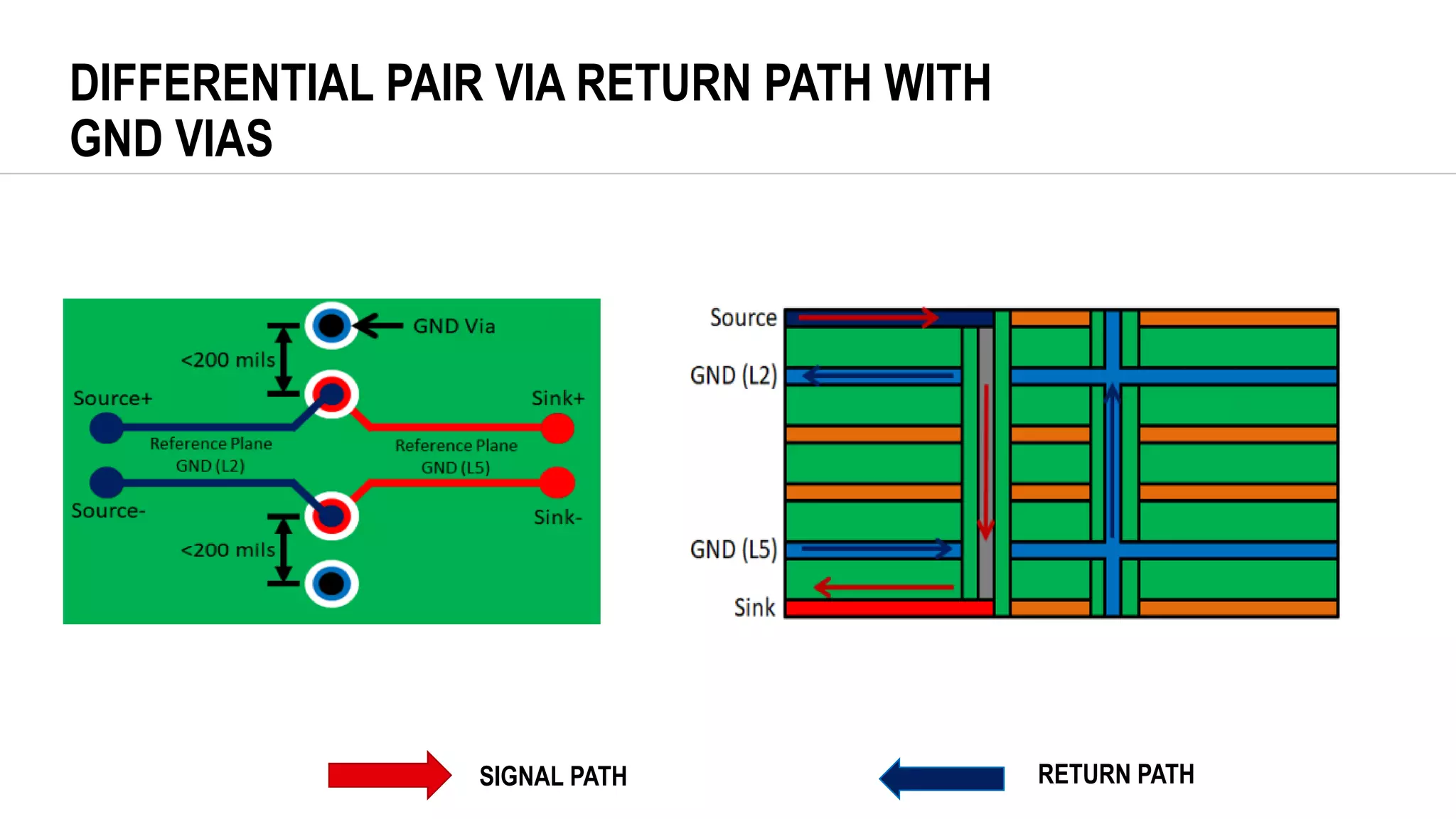 DIFFERENTIAL PAIR VIA RETURN PATH WITH GND VIAS

GND Via
<200 mils
Source+
Sink+
Reference Plane GND (L2)
Reference Plane GND (L5)
Source-
Sink-
<200 mils

Source
GND (L2)
GND (L5)
Sink

SIGNAL PATH

RETURN PATH